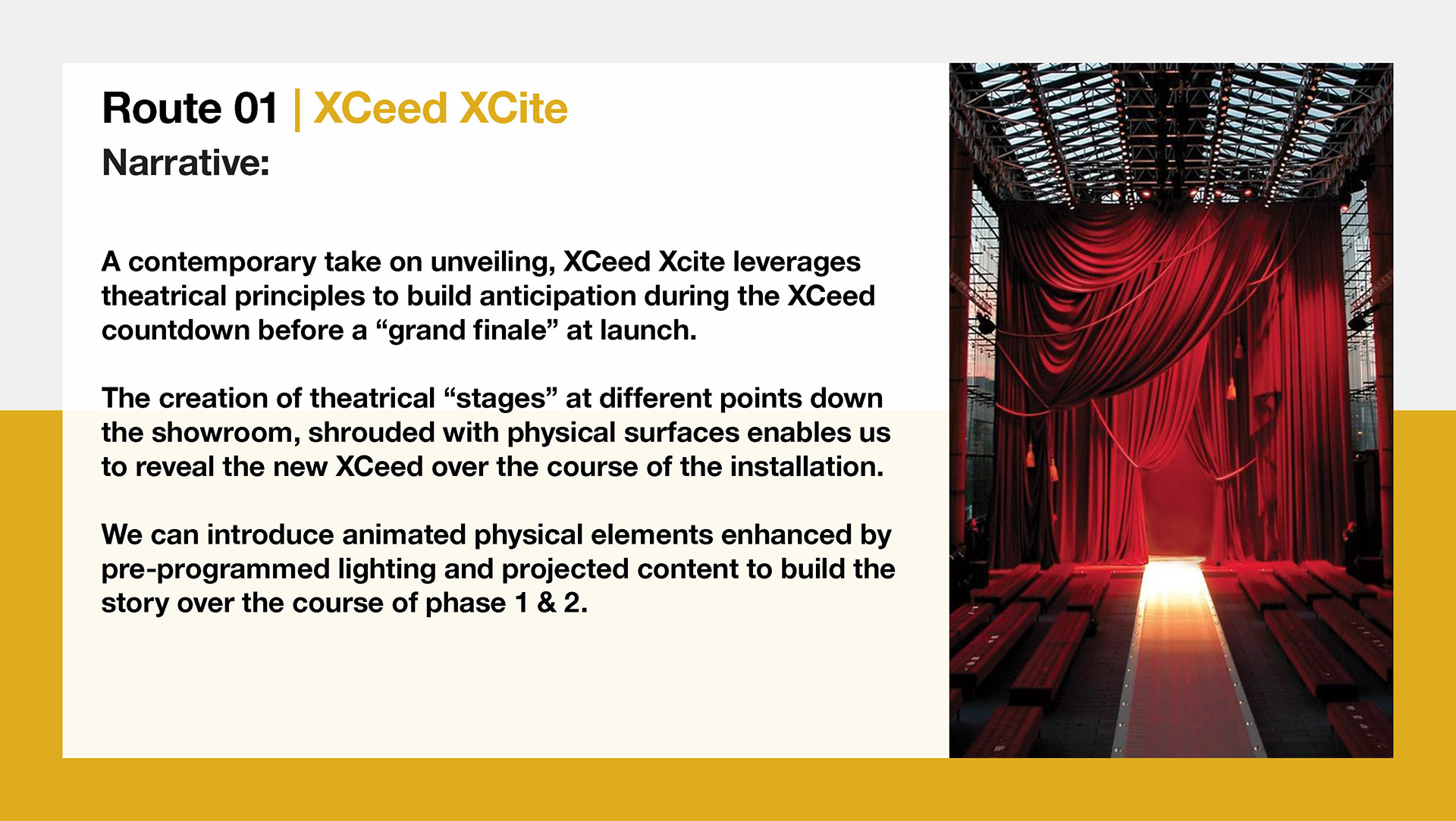 Route 01 | XCeed XCite
Narrative:

A contemporary take on unveiling, XCeed Xcite leverages theatrical principles to build anticipation during the XCeed countdown before a “grand finale” at launch.

The creation of theatrical “stages” at different points down the showroom, shrouded with physical surfaces enables us to reveal the new XCeed over the course of the installation.

We can introduce animated physical elements enhanced by pre-programmed lighting and projected content to build the story over the course of phase 1 & 2.